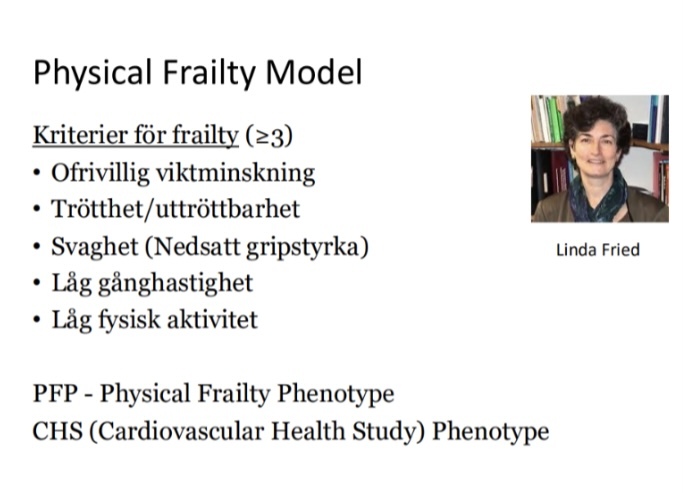 Physical Frailty Model

Kriterier för frailty (≥3)
• Ofrivillig viktminskning
• Trötthet/uttröttbarhet
• Svaghet (Nedsatt gripstyrka)
• Låg gånghastighet
• Låg fysisk aktivitet

Linda Fried

PFP - Physical Frailty Phenotype
CHS (Cardiovascular Health Study) Phenotype